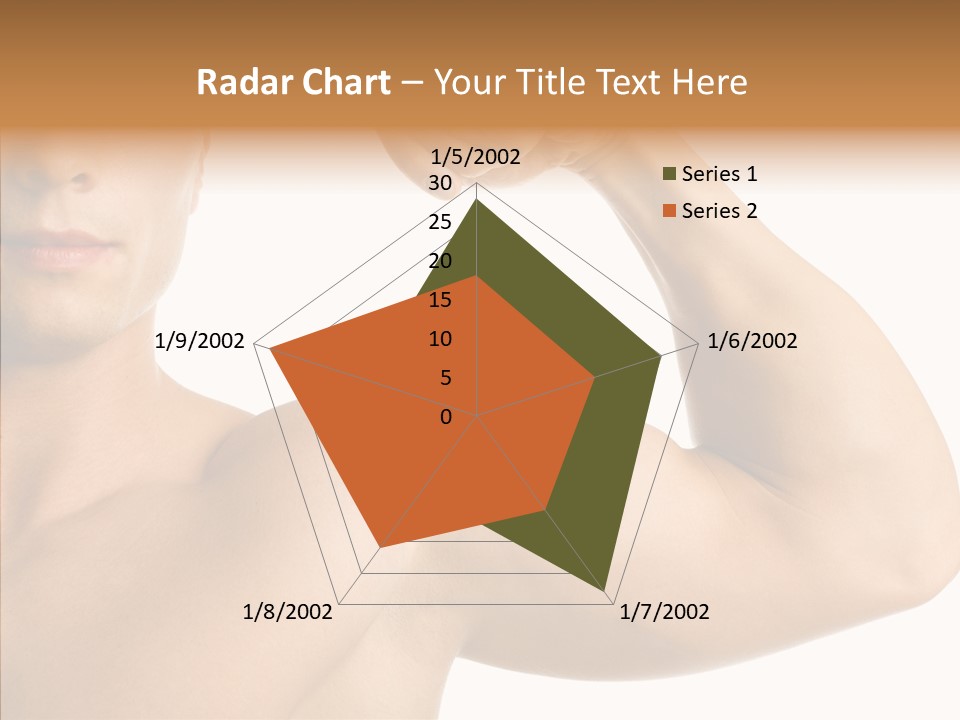 Radar Chart – Your Title Text Here

1/5/2002
30
25
20
15
10
5
0
1/6/2002
1/7/2002
1/8/2002
1/9/2002

Series 1
Series 2